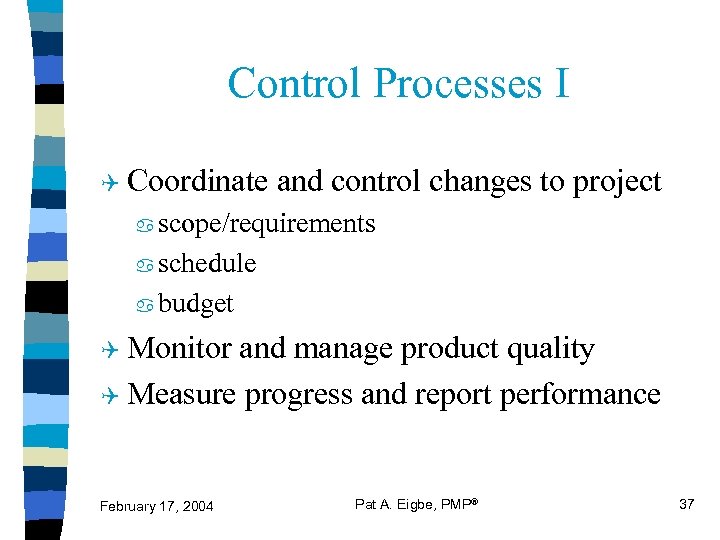 Control Processes I

Coordinate and control changes to project

scope/requirements

schedule

budget

Monitor and manage product quality

Measure progress and report performance

February 17, 2004

Pat A. Eigbe, PMP®

37